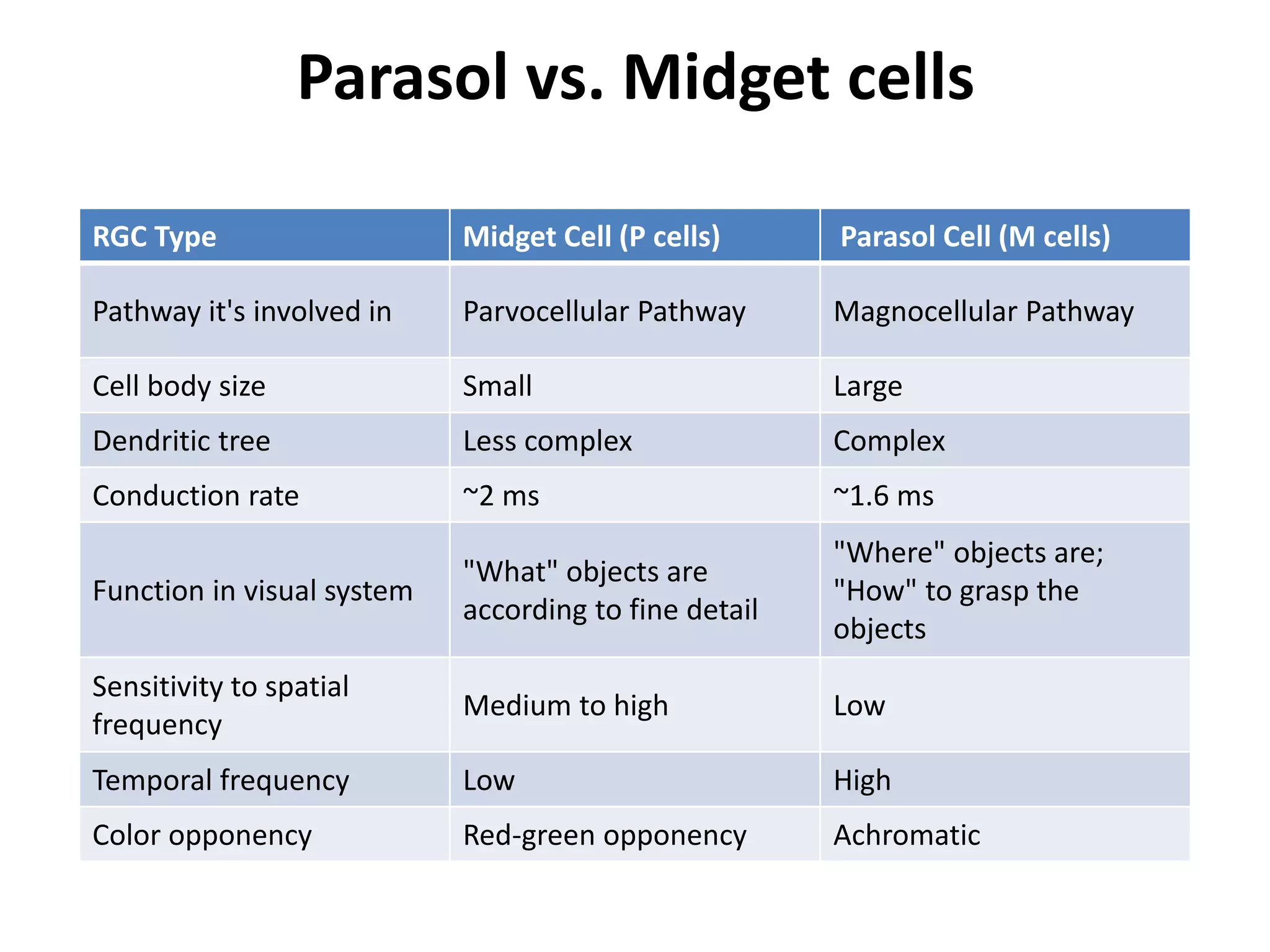 Parasol vs. Midget cells

| RGC Type | Midget Cell (P cells) | Parasol Cell (M cells) |
|---|---|---|
| Pathway it's involved in | Parvocellular Pathway | Magnocellular Pathway |
| Cell body size | Small | Large |
| Dendritic tree | Less complex | Complex |
| Conduction rate | ~2 ms | ~1.6 ms |
| Function in visual system | "What" objects are according to fine detail | "Where" objects are; "How" to grasp the objects |
| Sensitivity to spatial frequency | Medium to high | Low |
| Temporal frequency | Low | High |
| Color opponency | Red-green opponency | Achromatic |